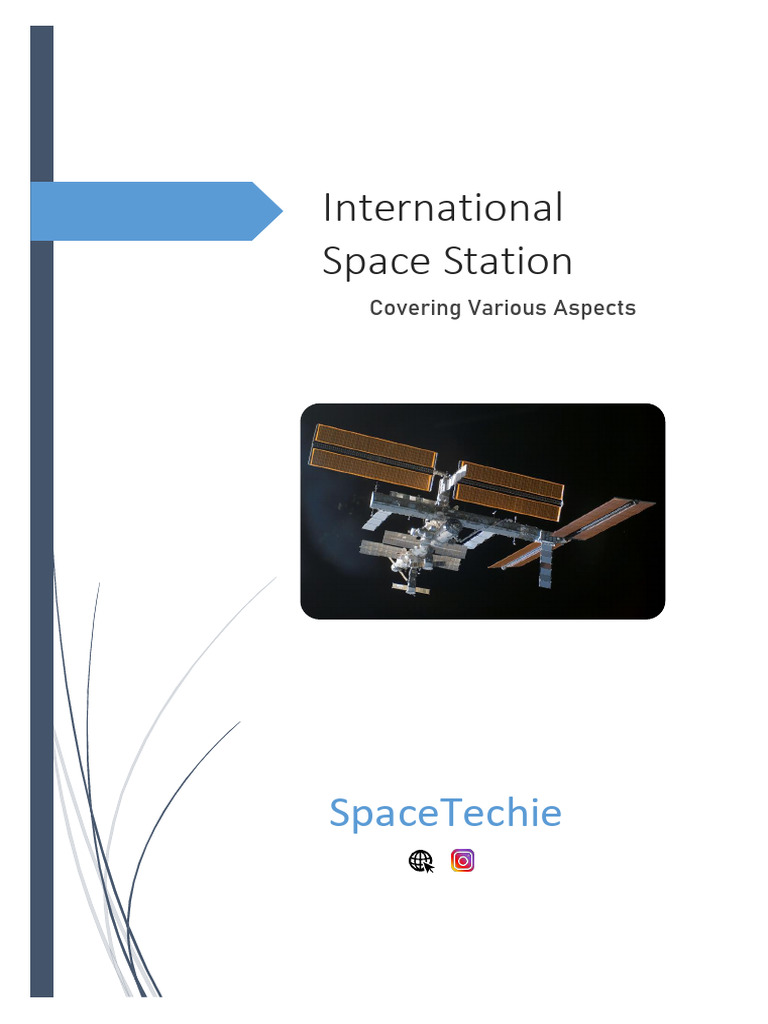 International Space Station

Covering Various Aspects

SpaceTechie